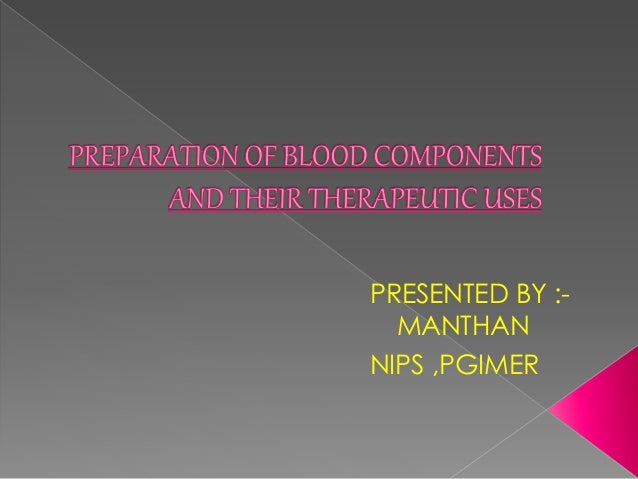 PREPARATION OF BLOOD COMPONENTS AND THEIR THERAPEUTIC USES

PRESENTED BY :-
MANTHAN
NIPS ,PGIMER